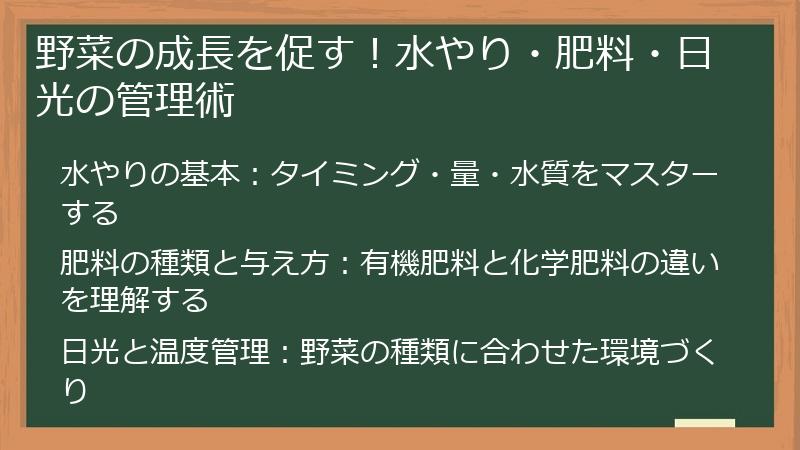 野菜の成長を促す！水やり・肥料・日光の管理術

水やりの基本：タイミング・量・水質をマスターする

肥料の種類と与え方：有機肥料と化学肥料の違いを理解する

日光と温度管理：野菜の種類に合わせた環境づくり